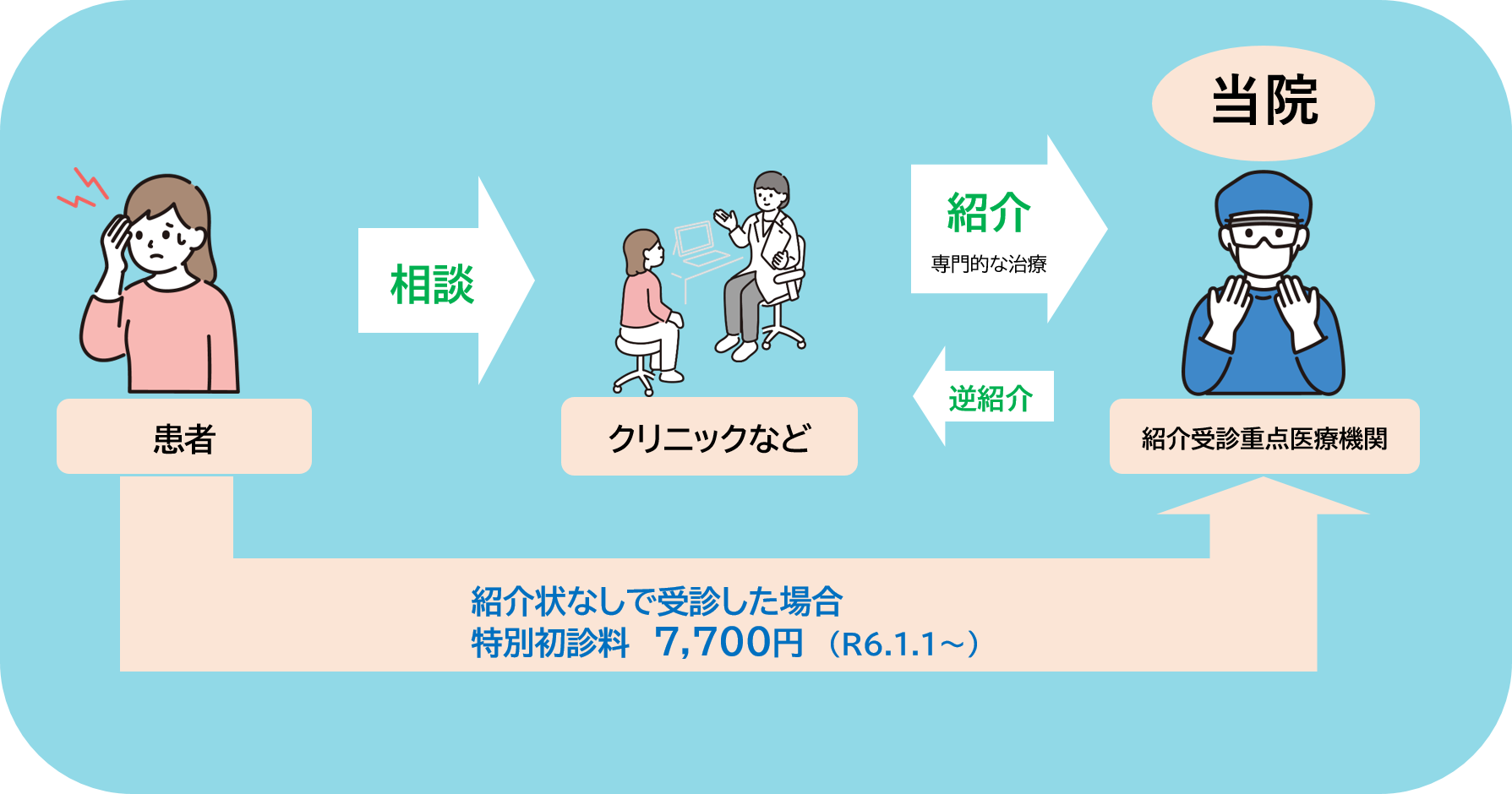 当院

相談

紹介
専門的な治療

逆紹介

患者

クリニックなど

紹介受診重点医療機関

紹介状なしで受診した場合
特別初診料　7,700円（R6.1.1～）